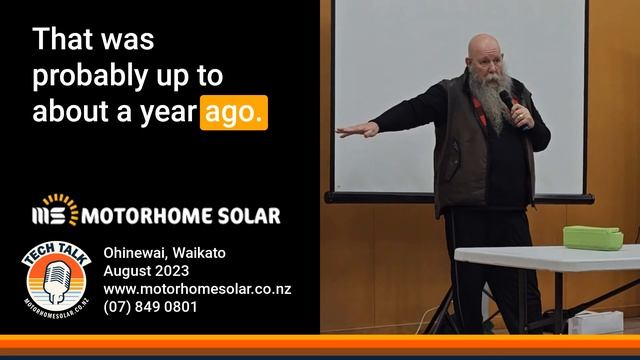 That was probably up to about a year ago.

MS MOTORHOME SOLAR

TECH TALK
MOTORHOMESOLAR.CO.NZ

Ohinewai, Waikato
August 2023
www.motorhomesolar.co.nz
(07) 849 0801